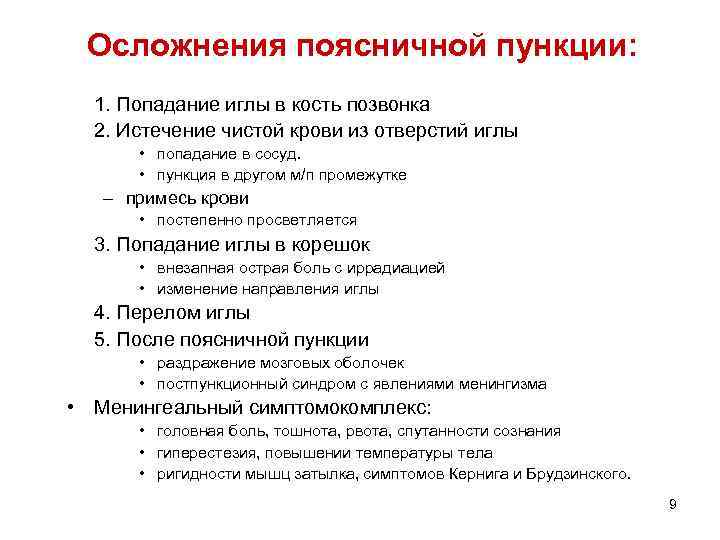 Осложнения поясничной пункции:

1. Попадание иглы в кость позвонка
2. Истечение чистой крови из отверстий иглы
• попадание в сосуд.
• пункция в другом м/п промежутке
– примесь крови
• постепенно просветляется
3. Попадание иглы в корешок
• внезапная острая боль с иррадиацией
• изменение направления иглы
4. Перелом иглы
5. После поясничной пункции
• раздражение мозговых оболочек
• постпункционный синдром с явлениями менингизма
• Менингеальный симптомокомплекс:
• головная боль, тошнота, рвота, спутанности сознания
• гиперестезия, повышении температуры тела
• ригидности мышц затылка, симптомов Кернига и Брудзинского.

9